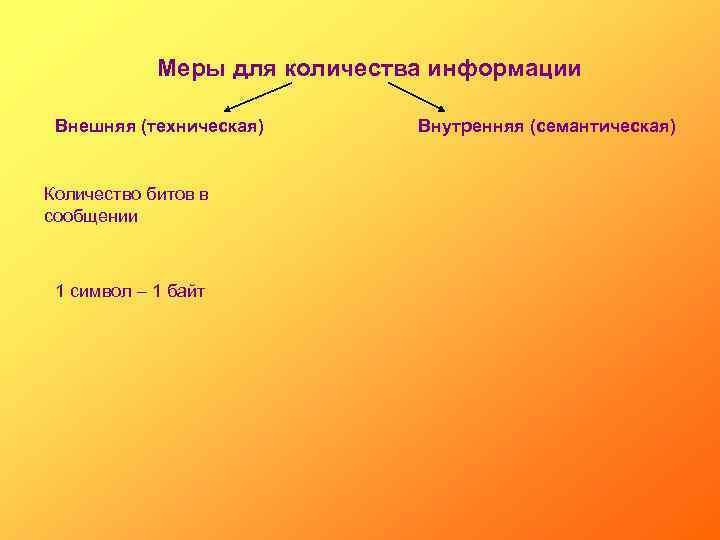 Меры для количества информации

Внешняя (техническая)

Внутренняя (семантическая)

Количество битов в сообщении

1 символ – 1 байт